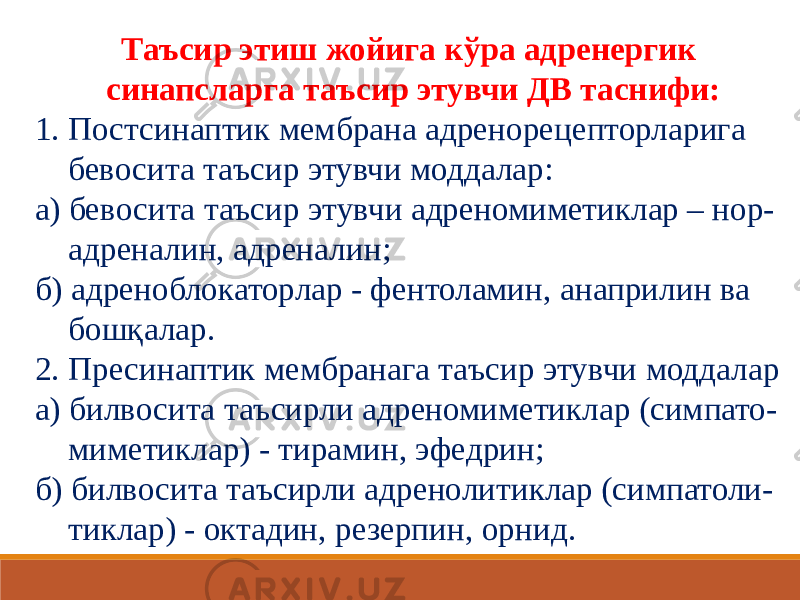 Таъсир этиш жойига кўра адренергик синапсларга таъсир этувчи ДВ таснифи:

1. Постсинаптик мембрана адренорецепторларига бевосита таъсир этувчи моддалар:

а) бевосита таъсир этувчи адреномиметиклар – норадреналин, адреналин;

б) адреноблокаторлар - фентоламин, анаприлин ва бошқалар.

2. Пресинаптик мембранага таъсир этувчи моддалар

а) билвосита таъсирли адреномиметиклар (симпатомиметиклар) - тирамин, эфедрин;

б) билвосита таъсирли адренолитиклар (симпатолитиклар) - октадин, резерпин, орнид.

ARXIV.UZ